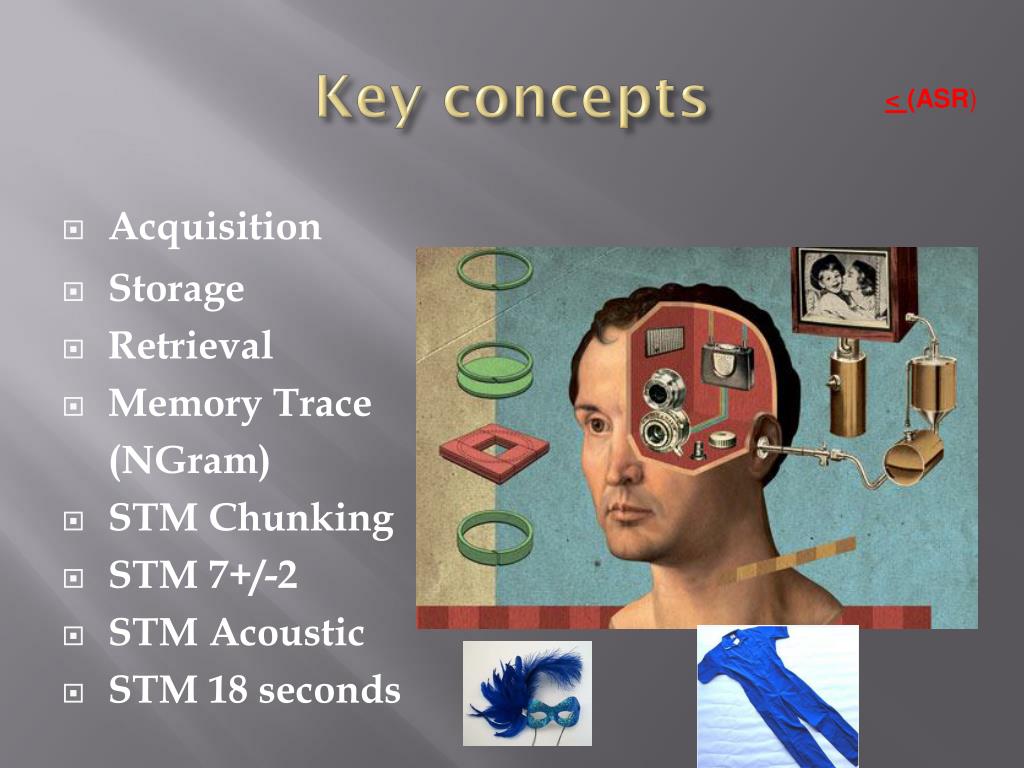 Key concepts

< (ASR)

Acquisition
Storage
Retrieval
Memory Trace (NGram)
STM Chunking
STM 7+/-2
STM Acoustic
STM 18 seconds